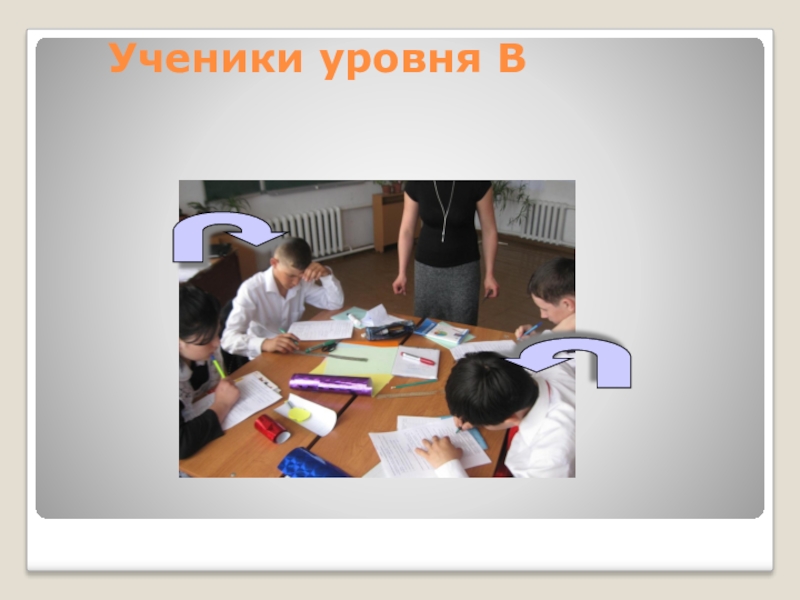 Ученики уровня В